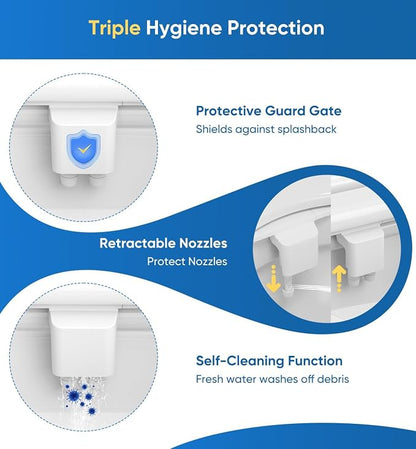 Triple Hygiene Protection

Protective Guard Gate
Shields against splashback

Retractable Nozzles
Protect Nozzles

Self-Cleaning Function
Fresh water washes off debris